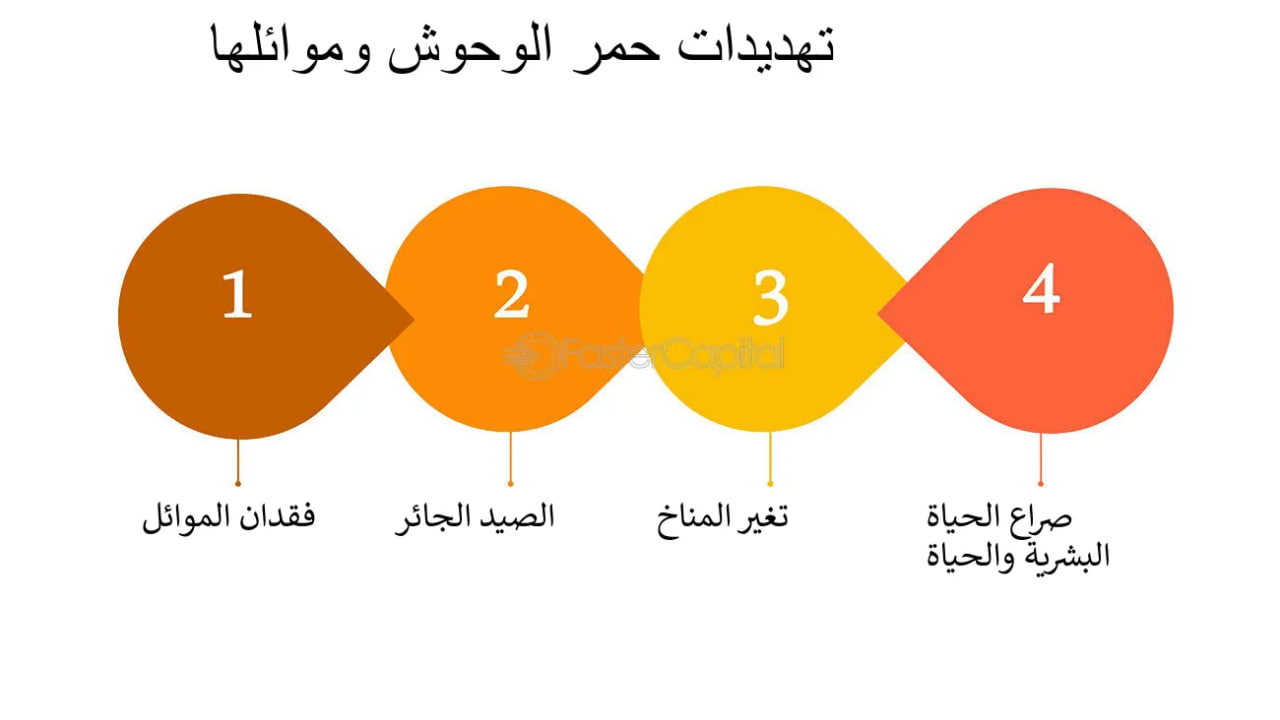 تهديدات حمر الوحوش وموائلها

1

2

3

4

FasterCapital

فقدان الموائل

الصيد الجائر

تغير المناخ

صراع الحياة البشرية والحياة